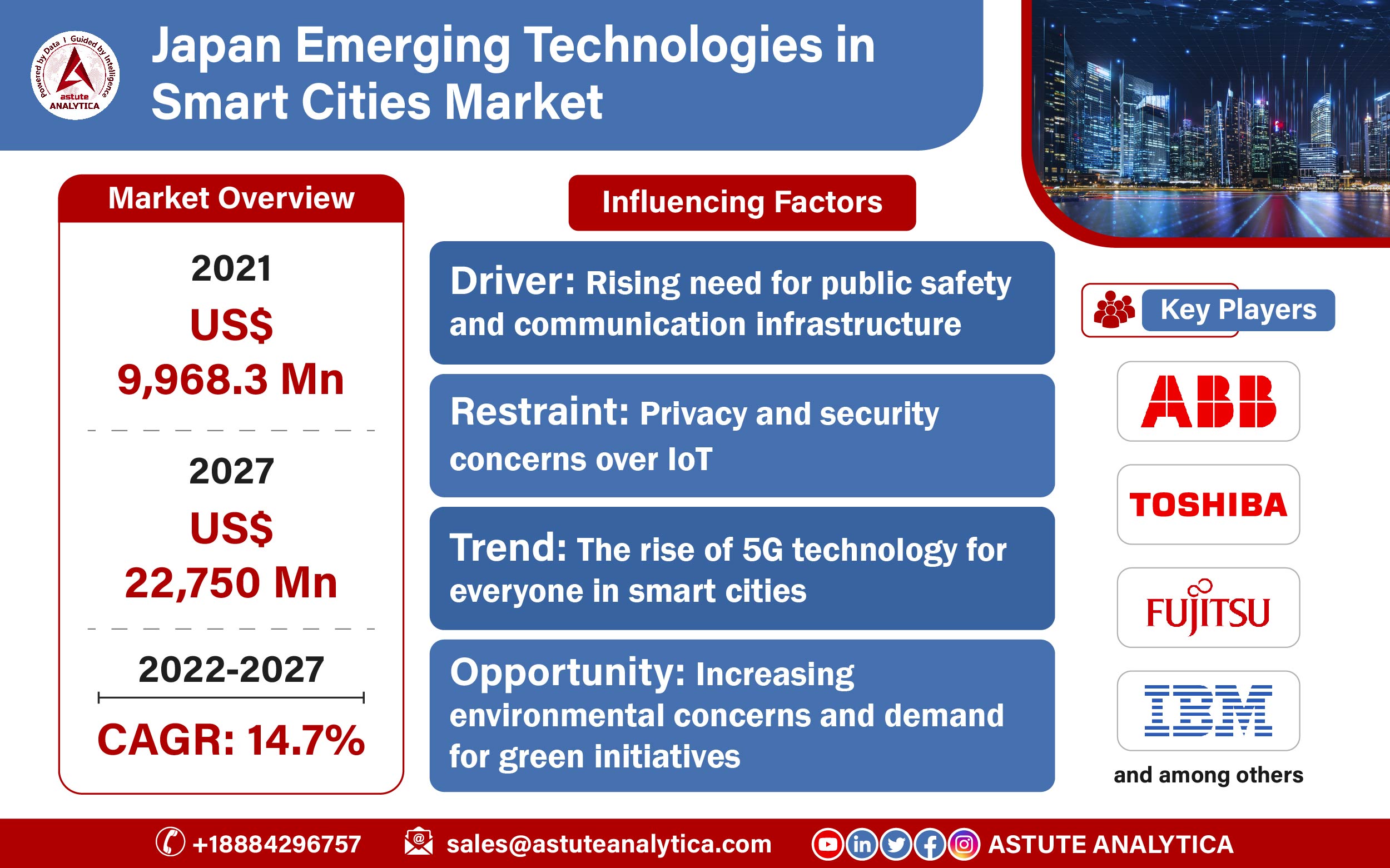 Powered by Data | Guided by Intelligence
astute ANALYTICA

Japan Emerging Technologies in Smart Cities Market

Market Overview

2021
US$
9,968.3 Mn

2027
US$
22,750 Mn

2022-2027
CAGR: 14.7%

Influencing Factors

Driver: Rising need for public safety and communication infrastructure

Restraint: Privacy and security concerns over IoT

Trend: The rise of 5G technology for everyone in smart cities

Opportunity: Increasing environmental concerns and demand for green initiatives

Key Players

ABB

TOSHIBA

FUJITSU

IBM

and among others

+18884296757 sales@astuteanalytica.com ASTUTE ANALYTICA